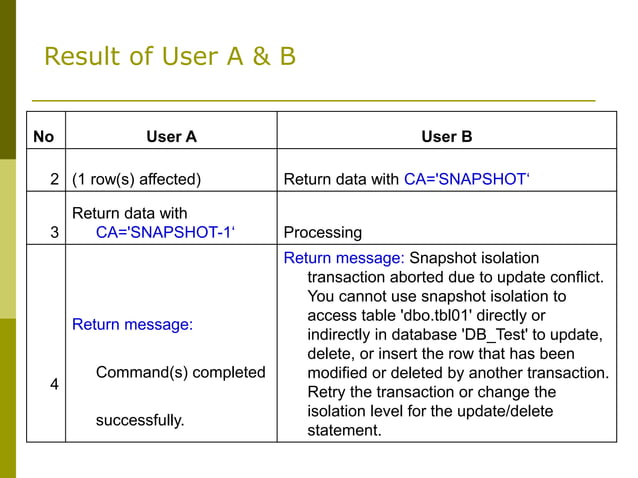 Result of User A & B

| No | User A | User B |
|---|---|---|
| 2 | (1 row(s) affected) | Return data with CA='SNAPSHOT‘ |
| 3 | Return data with CA='SNAPSHOT-1‘ | Processing |
| 4 | Return message: Command(s) completed successfully. | Return message: Snapshot isolation transaction aborted due to update conflict. You cannot use snapshot isolation to access table 'dbo.tbl01' directly or indirectly in database 'DB_Test' to update, delete, or insert the row that has been modified or deleted by another transaction. Retry the transaction or change the isolation level for the update/delete statement. |